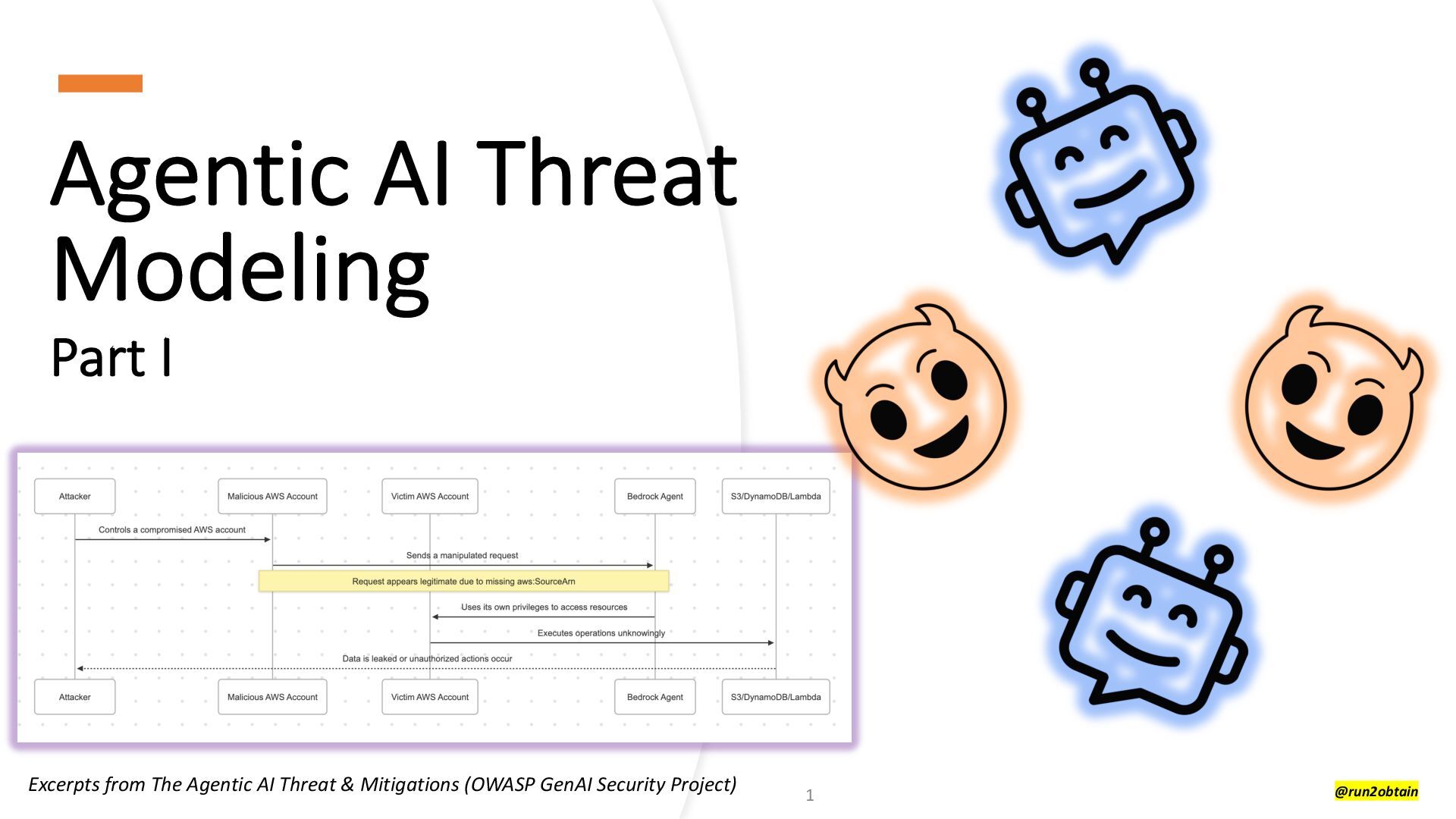 Agentic AI Threat Modeling

Part I

Attacker
Malicious AWS Account
Victim AWS Account
Bedrock Agent
S3/DynamoDB/Lambda

Controls a compromised AWS account
Sends a manipulated request
Request appears legitimate due to missing aws:SourceArn
Uses its own privileges to access resources
Executes operations unknowingly
Data is leaked or unauthorized actions occur

Attacker
Malicious AWS Account
Victim AWS Account
Bedrock Agent
S3/DynamoDB/Lambda

Excerpts from The Agentic AI Threat & Mitigations (OWASP GenAI Security Project)

1

@run2obtain